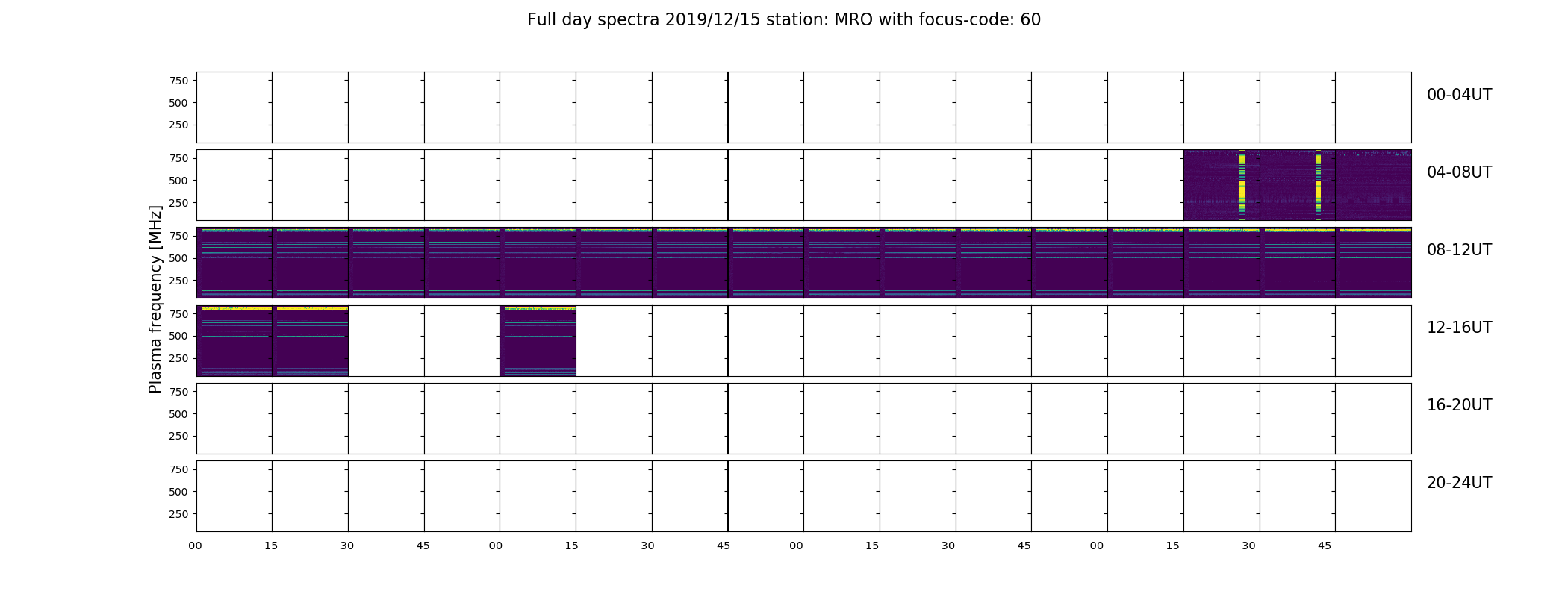 Full day spectra 2019/12/15 station: MRO with focus-code: 60

Plasma frequency [MHz]

750
500
250
00-04UT

750
500
250
04-08UT

750
500
250
08-12UT

750
500
250
12-16UT

750
500
250
16-20UT

750
500
250
20-24UT

00 15 30 45 00 15 30 45 00 15 30 45 00 15 30 45